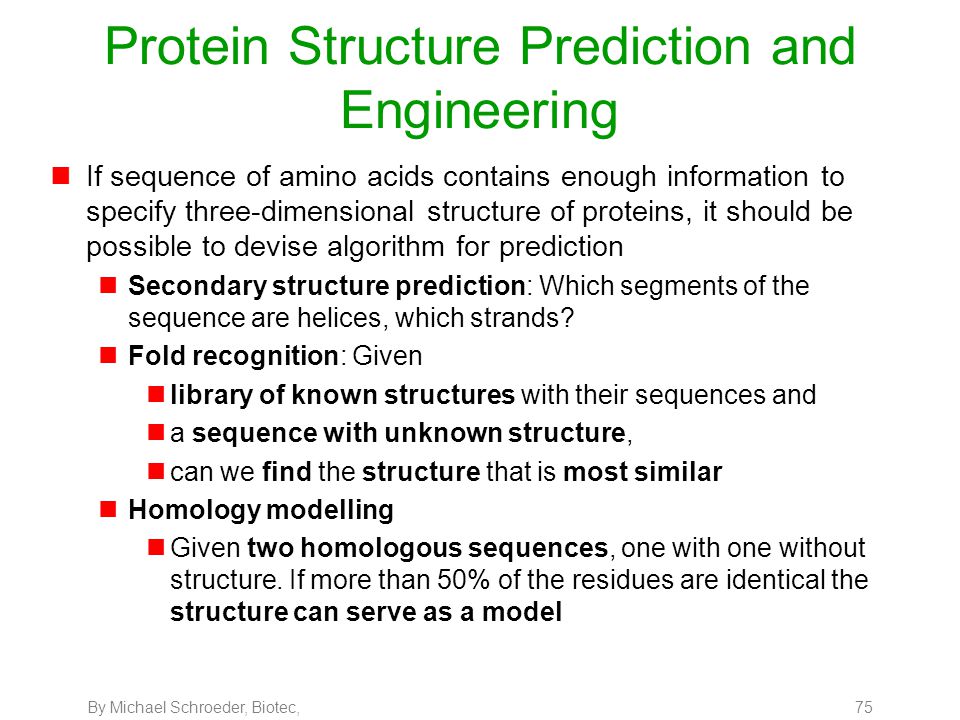 Protein Structure Prediction and Engineering

If sequence of amino acids contains enough information to specify three-dimensional structure of proteins, it should be possible to devise algorithm for prediction

Secondary structure prediction: Which segments of the sequence are helices, which strands?

Fold recognition: Given

library of known structures with their sequences and

a sequence with unknown structure,

can we find the structure that is most similar

Homology modelling

Given two homologous sequences, one with one without structure. If more than 50% of the residues are identical the structure can serve as a model

By Michael Schroeder, Biotec,

75